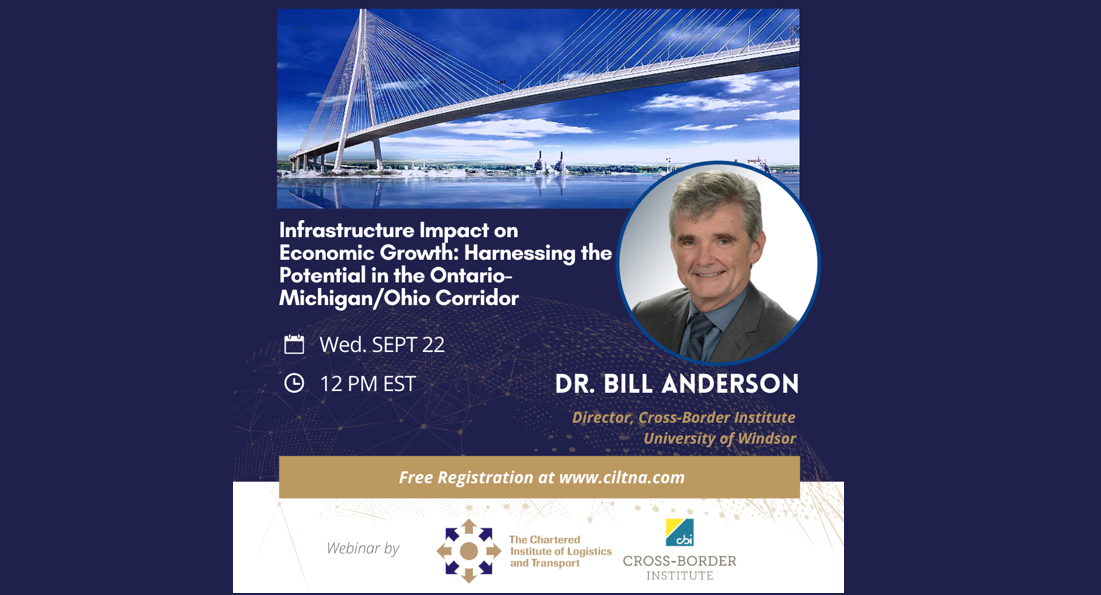 Infrastructure Impact on Economic Growth: Harnessing the Potential in the Ontario-Michigan/Ohio Corridor

Wed. SEPT 22

12 PM EST

DR. BILL ANDERSON

Director, Cross-Border Institute
University of Windsor

Free Registration at www.ciltna.com

Webinar by

The Chartered Institute of Logistics and Transport

cbi
CROSS-BORDER INSTITUTE